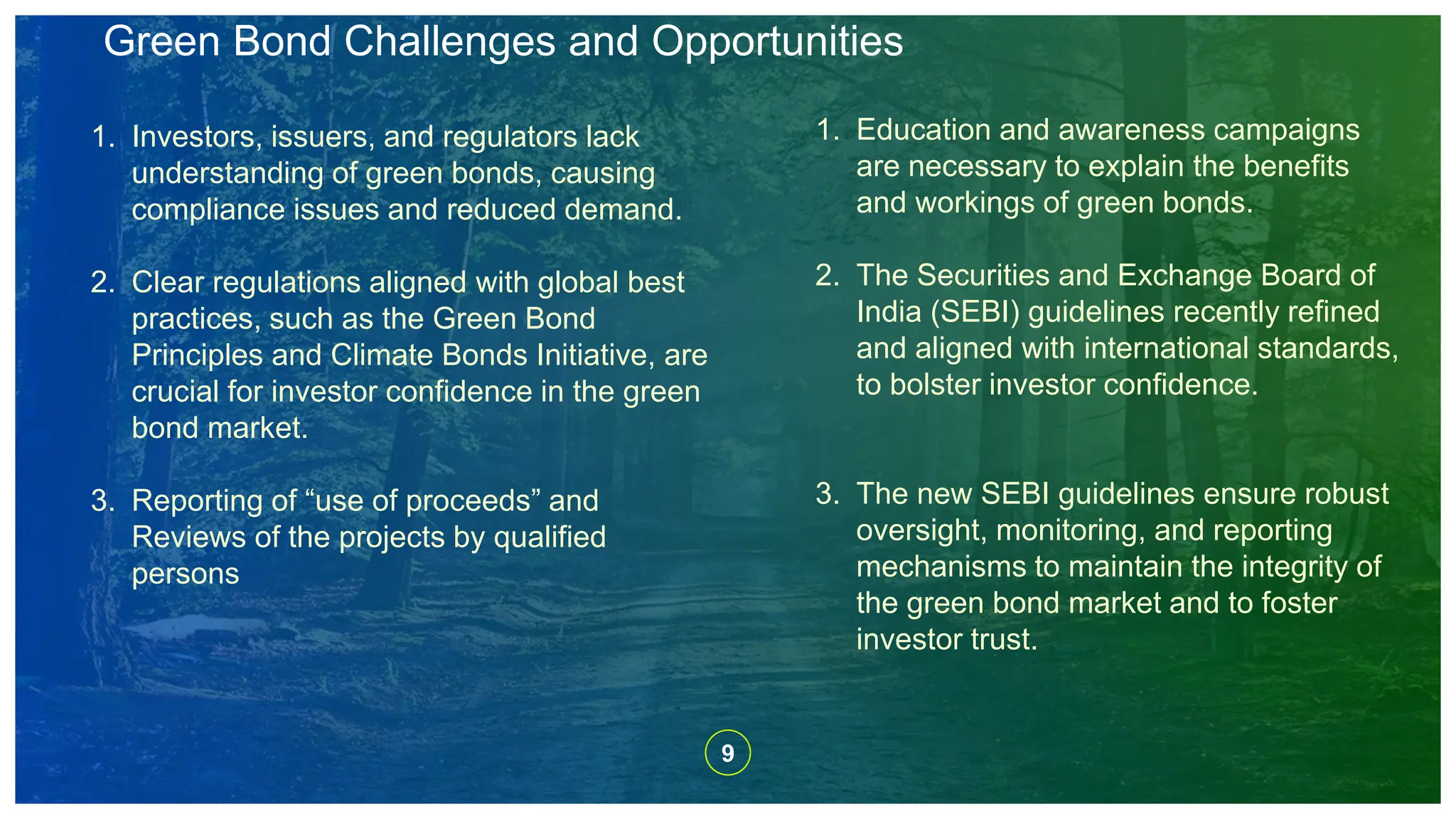 Green Bond Challenges and Opportunities

1. Investors, issuers, and regulators lack understanding of green bonds, causing compliance issues and reduced demand.

2. Clear regulations aligned with global best practices, such as the Green Bond Principles and Climate Bonds Initiative, are crucial for investor confidence in the green bond market.

3. Reporting of “use of proceeds” and Reviews of the projects by qualified persons

1. Education and awareness campaigns are necessary to explain the benefits and workings of green bonds.

2. The Securities and Exchange Board of India (SEBI) guidelines recently refined and aligned with international standards, to bolster investor confidence.

3. The new SEBI guidelines ensure robust oversight, monitoring, and reporting mechanisms to maintain the integrity of the green bond market and to foster investor trust.

9